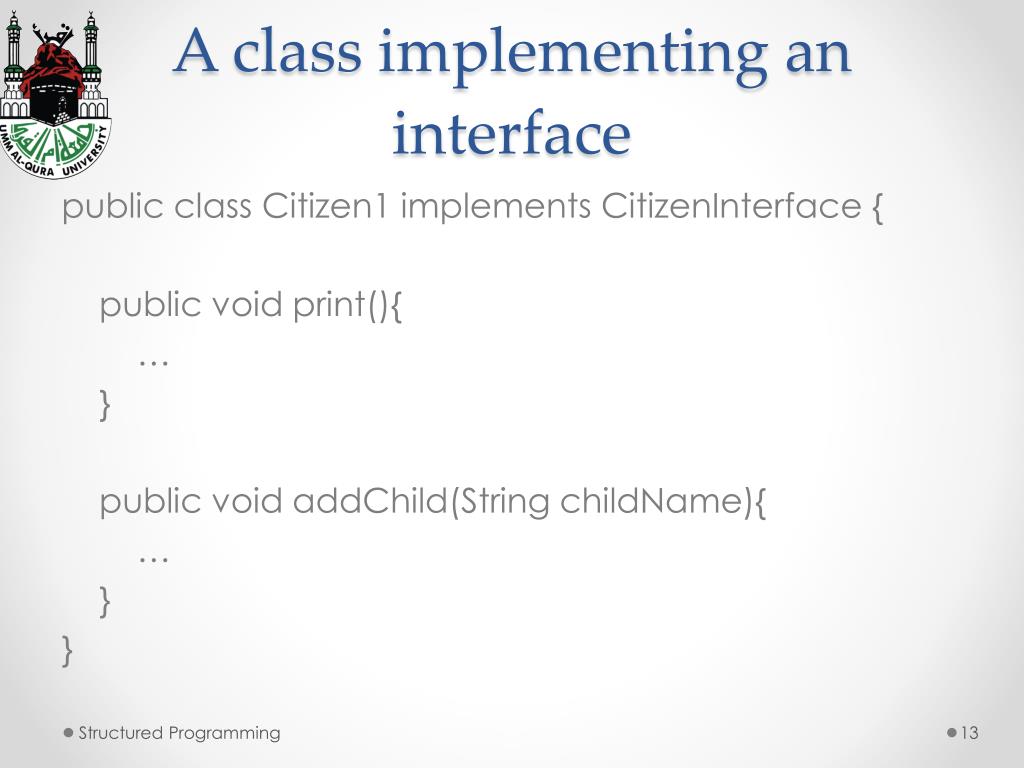 UMM AL-QURA UNIVERSITY

A class implementing an interface

public class Citizen1 implements CitizenInterface {

public void print(){
…
}

public void addChild(String childName){
…
}
}

Structured Programming

13